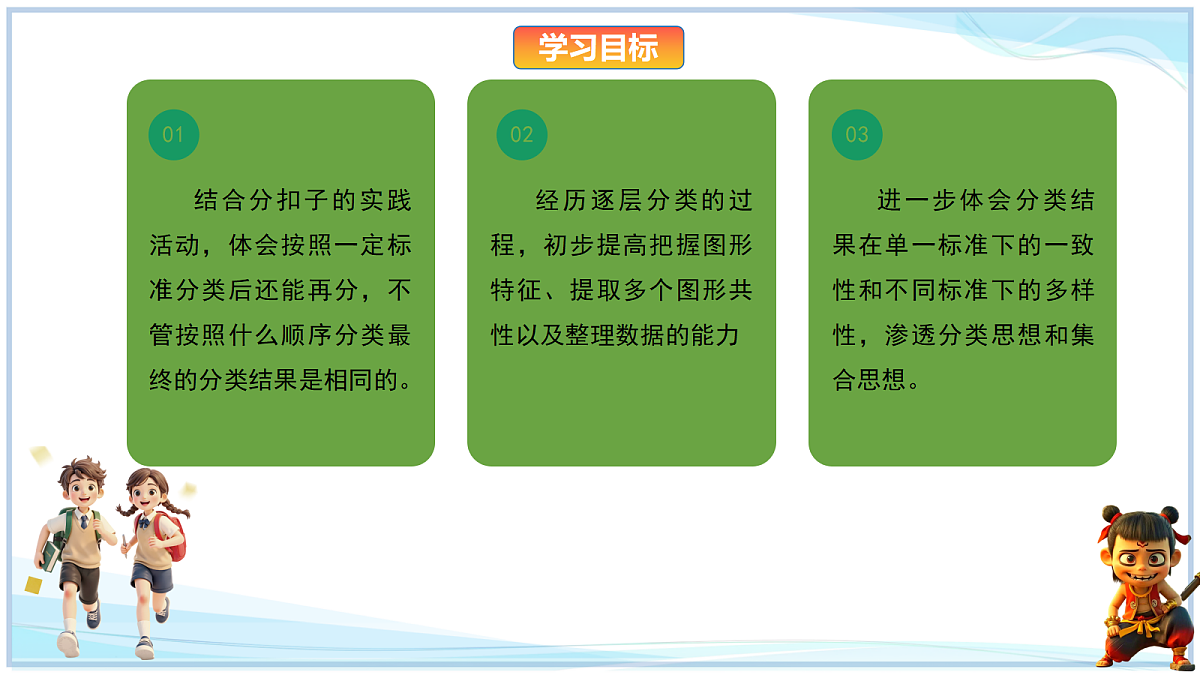 学习目标

01

结合分扣子的实践活动，体会按照一定标准分类后还能再分，不管按照什么顺序分类最终的分类结果是相同的。

02

经历逐层分类的过程，初步提高把握图形特征、提取多个图形共性以及整理数据的能力

03

进一步体会分类结果在单一标准下的一致性和不同标准下的多样性，渗透分类思想和集合思想。